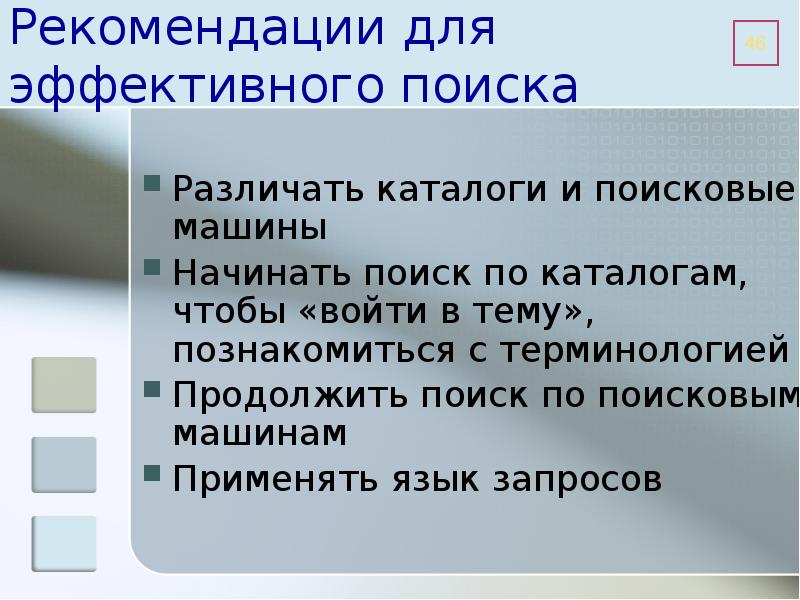 Рекомендации для эффективного поиска

46

Различать каталоги и поисковые машины

Начинать поиск по каталогам, чтобы «войти в тему», познакомиться с терминологией

Продолжить поиск по поисковым машинам

Применять язык запросов